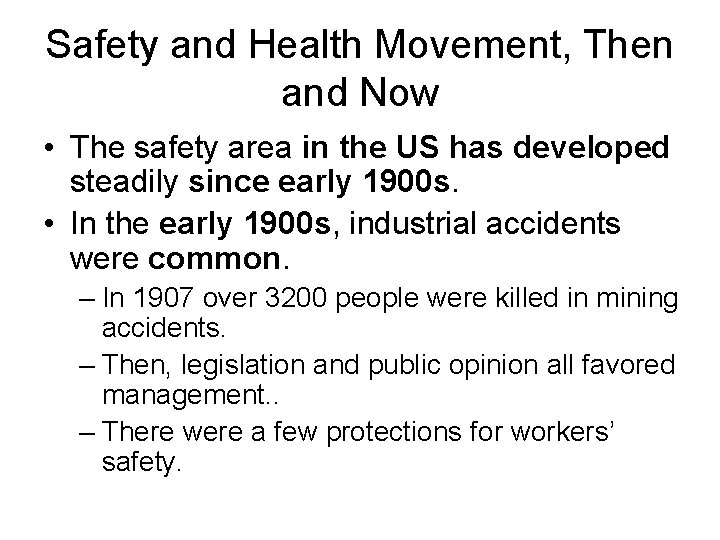 Safety and Health Movement, Then and Now

• The safety area in the US has developed steadily since early 1900s.
• In the early 1900s, industrial accidents were common.
  – In 1907 over 3200 people were killed in mining accidents.
  – Then, legislation and public opinion all favored management..
  – There were a few protections for workers' safety.